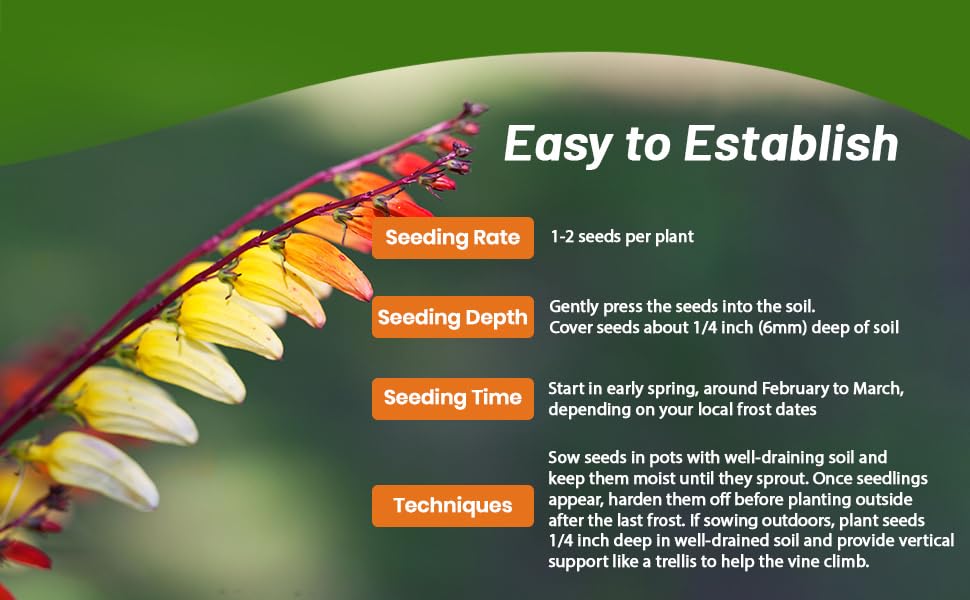 Easy to Establish

Seeding Rate
1-2 seeds per plant

Seeding Depth
Gently press the seeds into the soil.
Cover seeds about 1/4 inch (6mm) deep of soil

Seeding Time
Start in early spring, around February to March, depending on your local frost dates

Techniques
Sow seeds in pots with well-draining soil and keep them moist until they sprout. Once seedlings appear, harden them off before planting outside after the last frost. If sowing outdoors, plant seeds 1/4 inch deep in well-drained soil and provide vertical support like a trellis to help the vine climb.